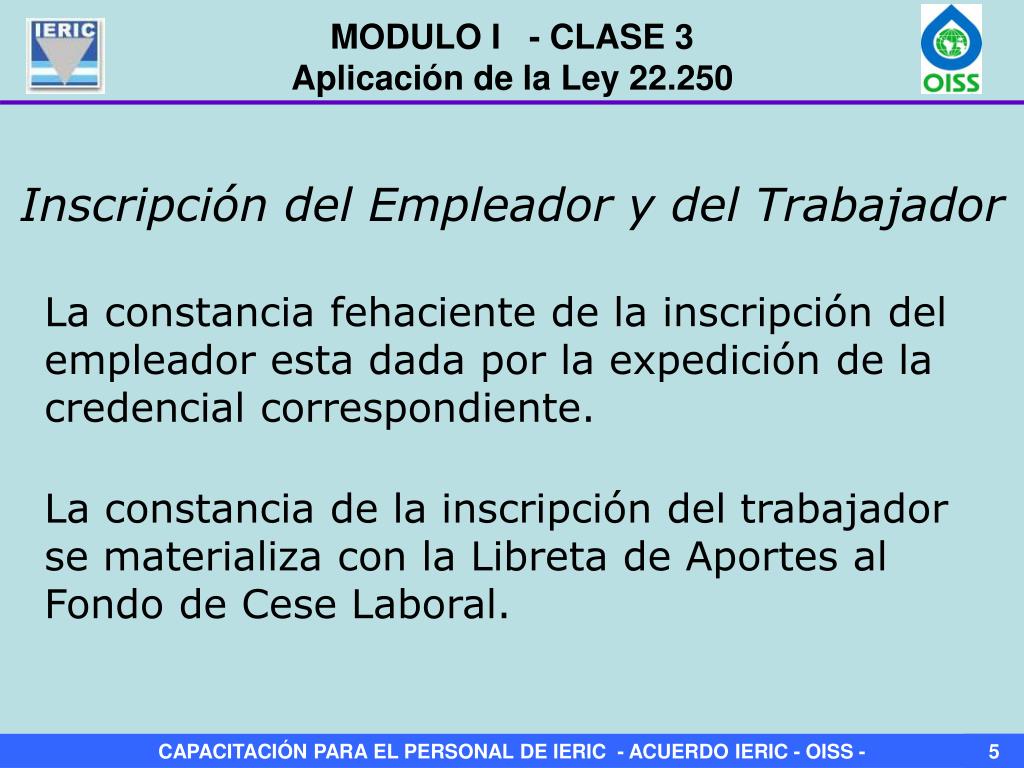 IERIC

MODULO I - CLASE 3
Aplicación de la Ley 22.250

OISS

Inscripción del Empleador y del Trabajador

La constancia fehaciente de la inscripción del empleador esta dada por la expedición de la credencial correspondiente.

La constancia de la inscripción del trabajador se materializa con la Libreta de Aportes al Fondo de Cese Laboral.

CAPACITACIÓN PARA EL PERSONAL DE IERIC - ACUERDO IERIC - OISS - 5